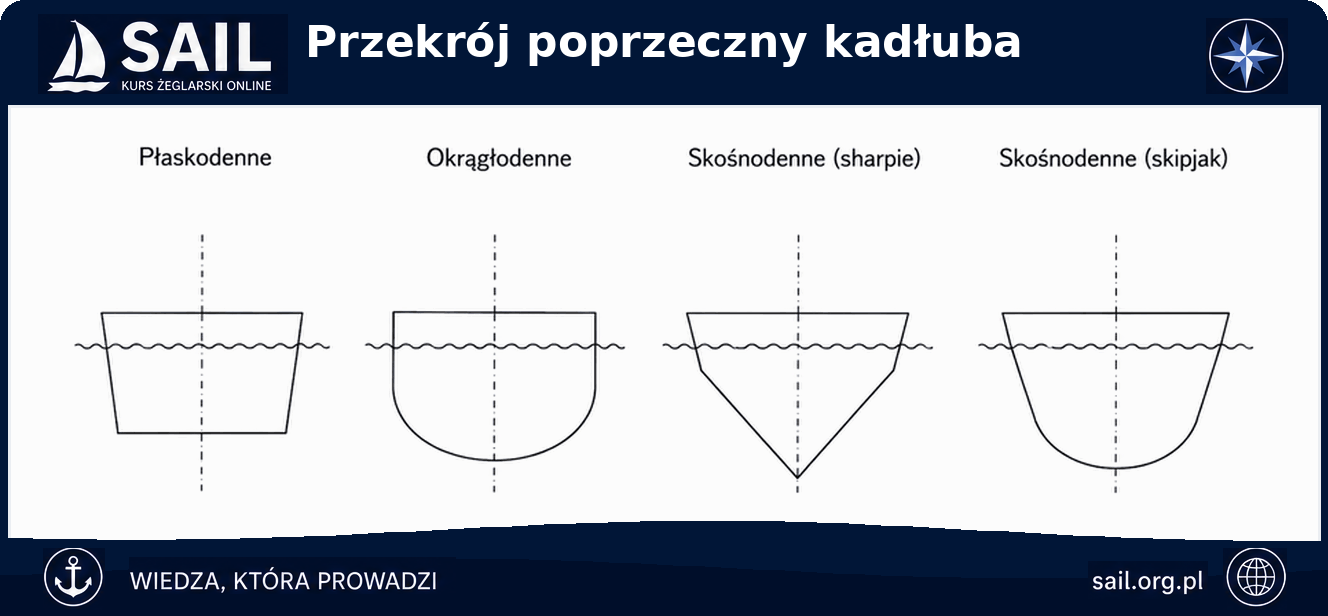 SAIL
KURS ŻEGLARSKI ONLINE

Przekrój poprzeczny kadłuba

Płaskodenne

Okrągłodenne

Skośnodenne (sharpie)

Skośnodenne (skipjak)

WIEDZA, KTÓRA PROWADZI

sail.org.pl